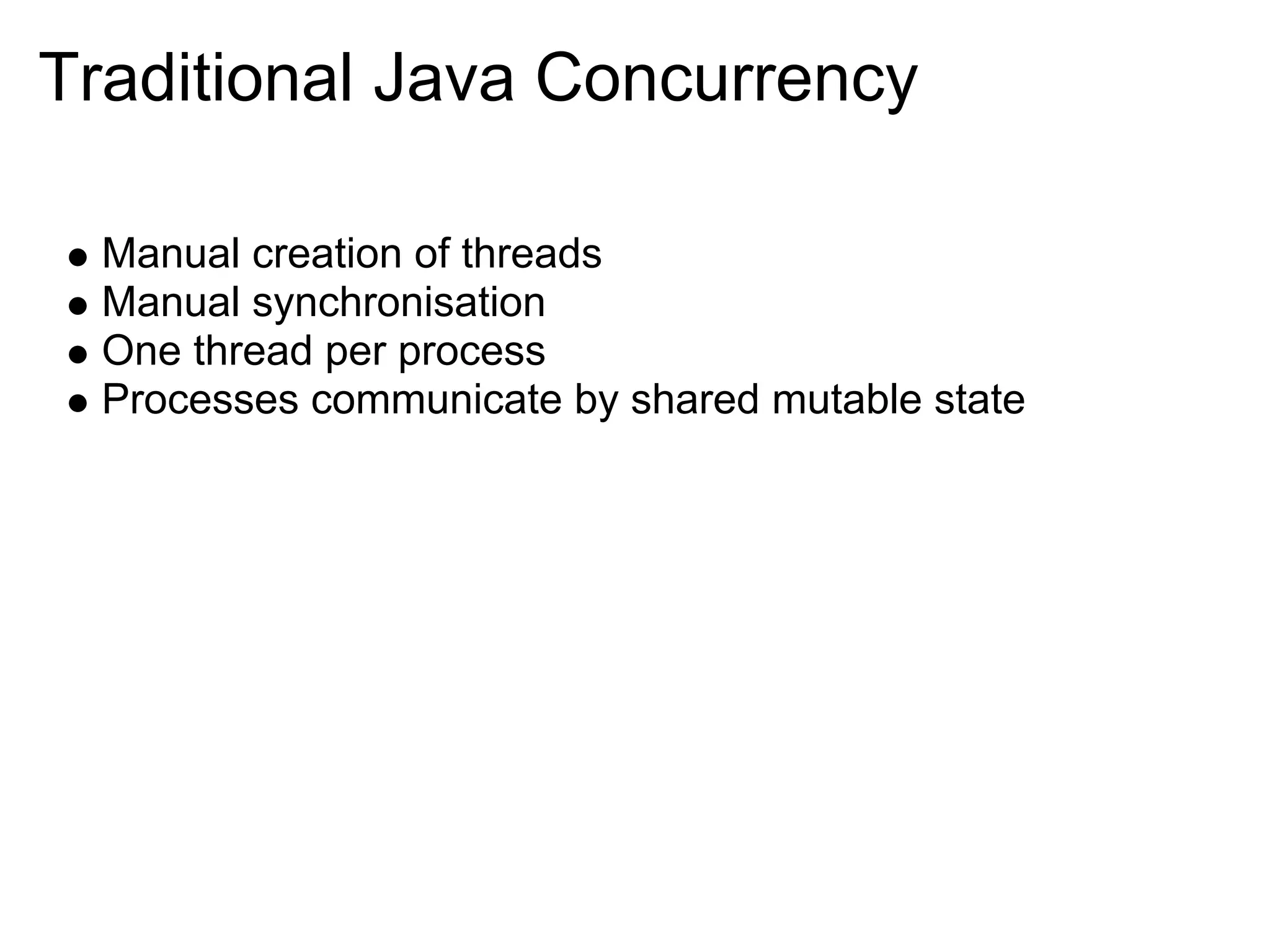 Traditional Java Concurrency

- Manual creation of threads
- Manual synchronisation
- One thread per process
- Processes communicate by shared mutable state